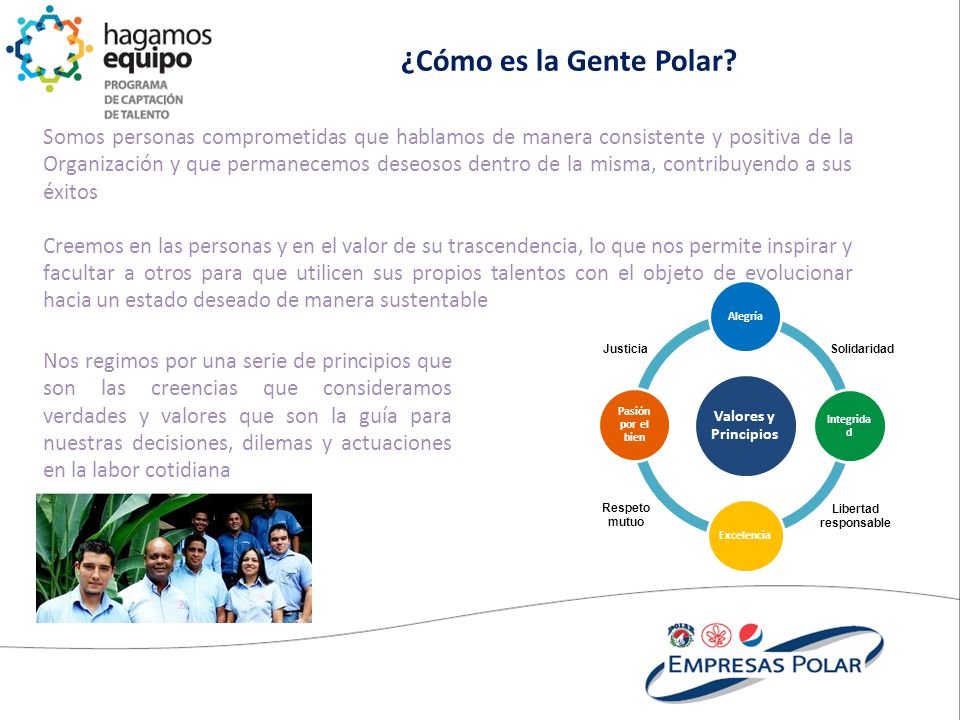 hagamos equipo
PROGRAMA DE CAPTACIÓN DE TALENTO

¿Cómo es la Gente Polar?

Somos personas comprometidas que hablamos de manera consistente y positiva de la Organización y que permanecemos deseosos dentro de la misma, contribuyendo a sus éxitos

Creemos en las personas y en el valor de su trascendencia, lo que nos permite inspirar y facultar a otros para que utilicen sus propios talentos con el objeto de evolucionar hacia un estado deseado de manera sustentable

Nos regimos por una serie de principios que son las creencias que consideramos verdades y valores que son la guía para nuestras decisiones, dilemas y actuaciones en la labor cotidiana

Alegría
Justicia
Solidaridad
Pasión por el bien
Valores y Principios
Integridad
Respeto mutuo
Libertad responsable
Excelencia

POLAR
EMPRESAS POLAR